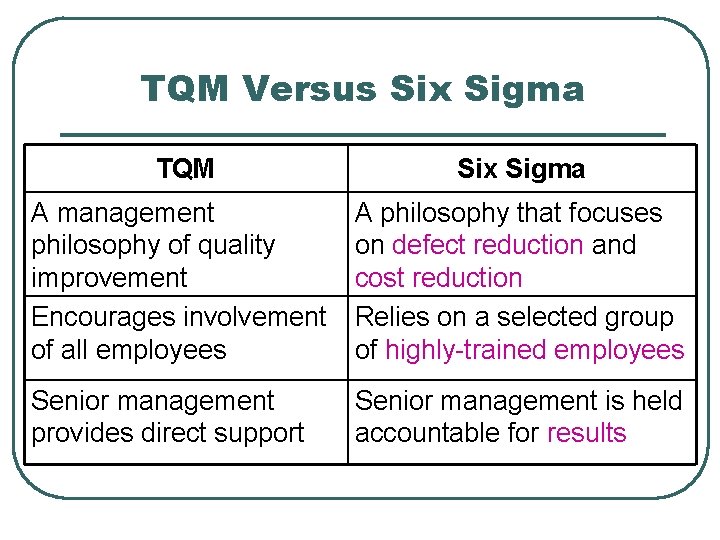 TQM Versus Six Sigma

| TQM | Six Sigma |
|---|---|
| A management philosophy of quality improvement | A philosophy that focuses on defect reduction and cost reduction |
| Encourages involvement of all employees | Relies on a selected group of highly-trained employees |
| Senior management provides direct support | Senior management is held accountable for results |